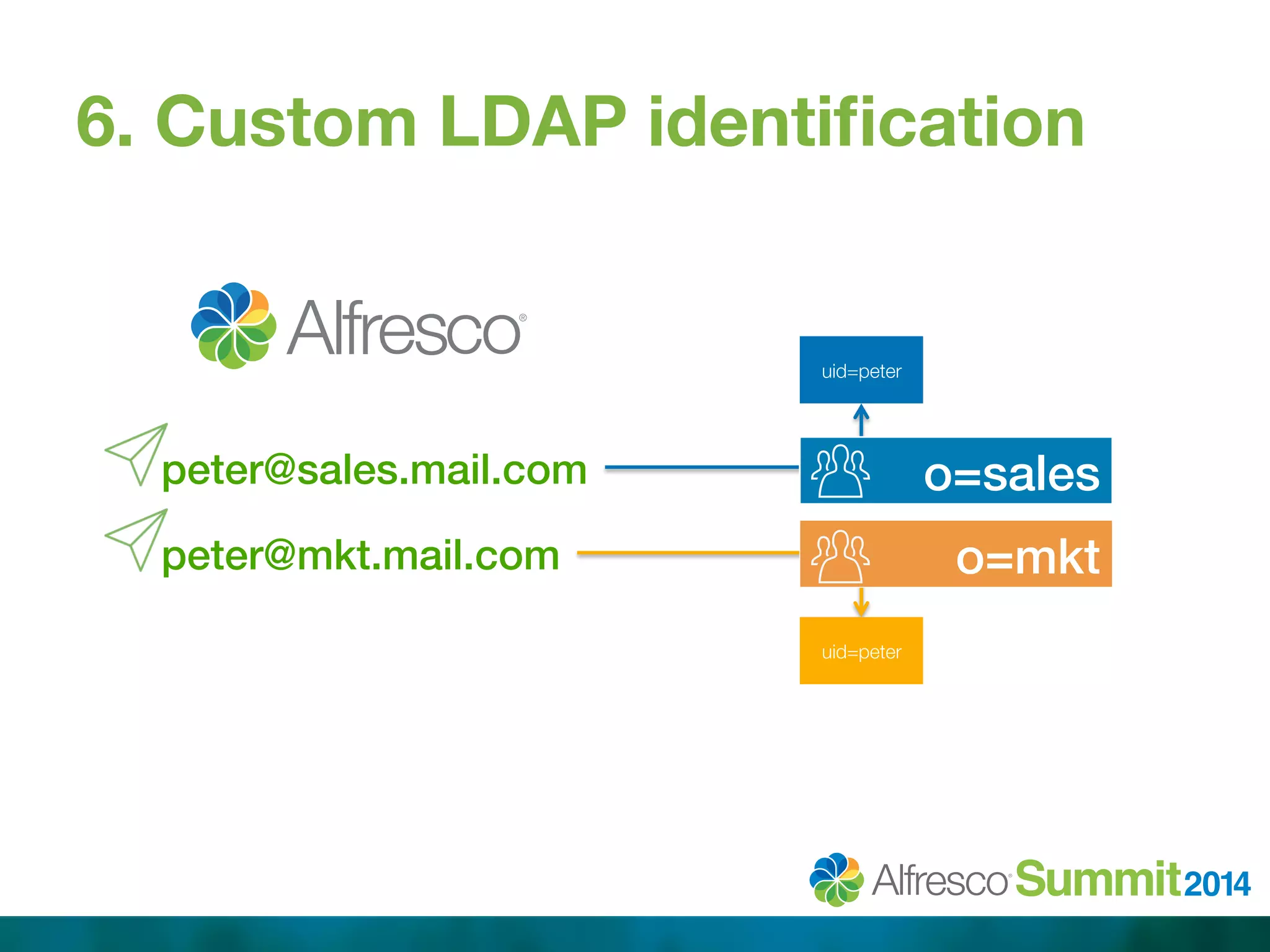 6. Custom LDAP identification

Alfresco®

uid=peter

peter@sales.mail.com

o=sales

peter@mkt.mail.com

o=mkt

uid=peter

Alfresco Summit 2014